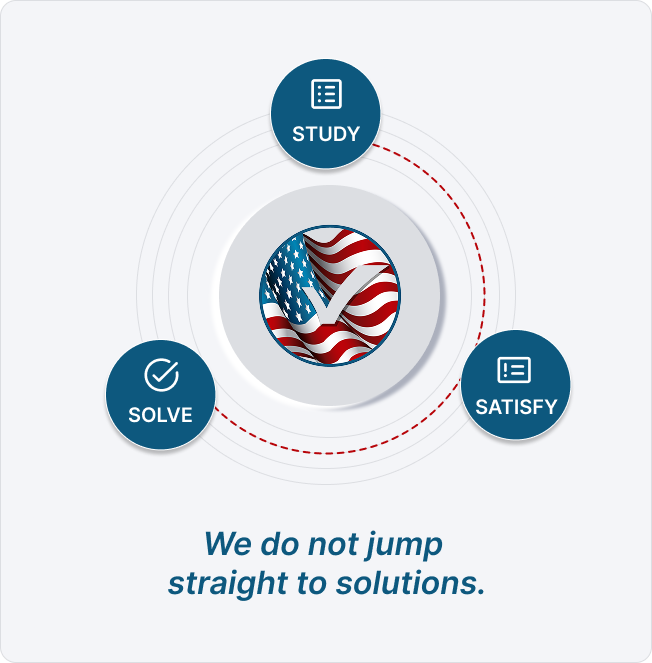 STUDY

SOLVE

SATISFY

We do not jump straight to solutions.